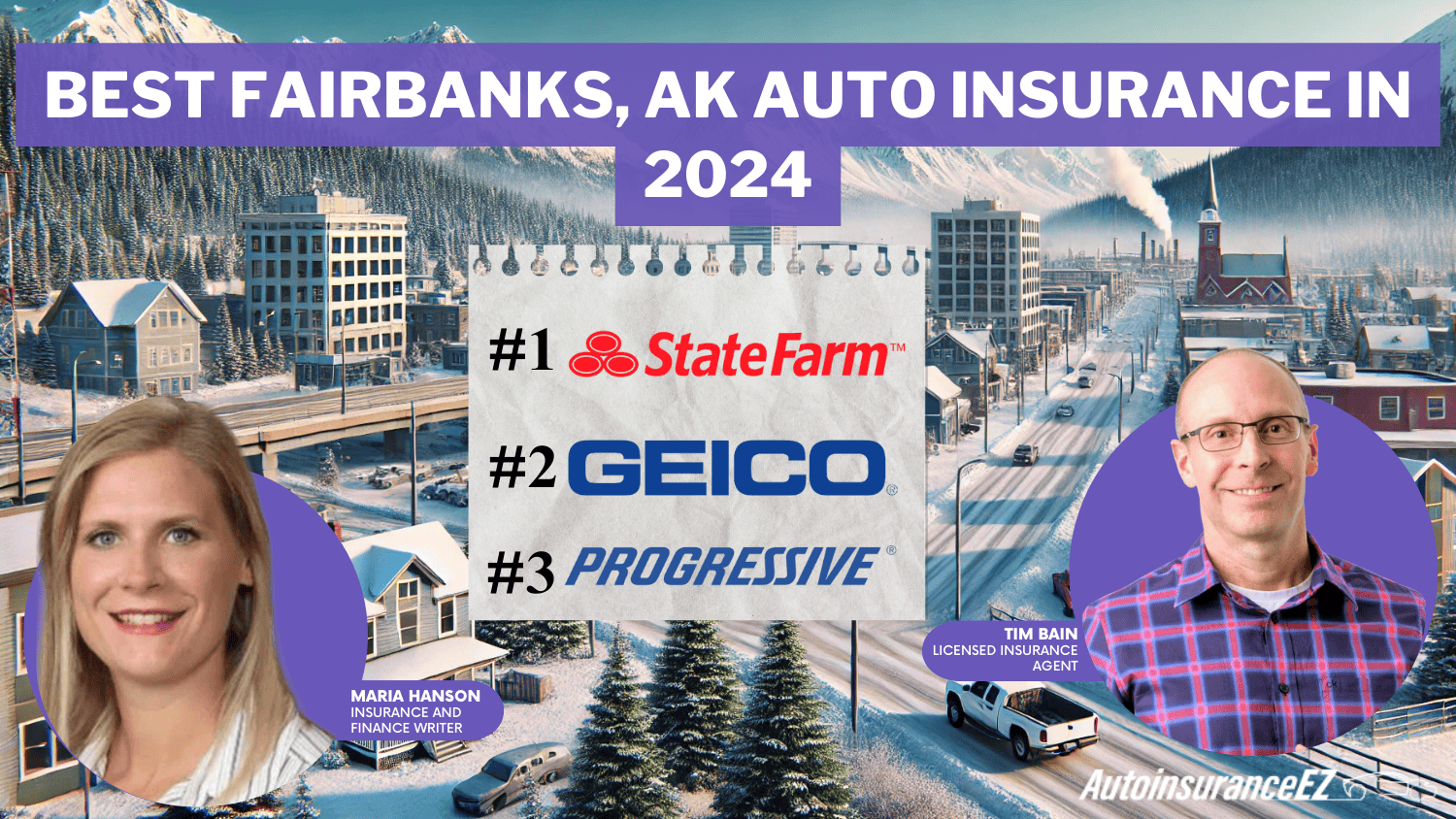 BEST FAIRBANKS, AK AUTO INSURANCE IN 2024

#1 StateFarm™

#2 GEICO®

#3 PROGRESSIVE®

MARIA HANSON
INSURANCE AND FINANCE WRITER

TIM BAIN
LICENSED INSURANCE AGENT

AutoinsuranceEZ